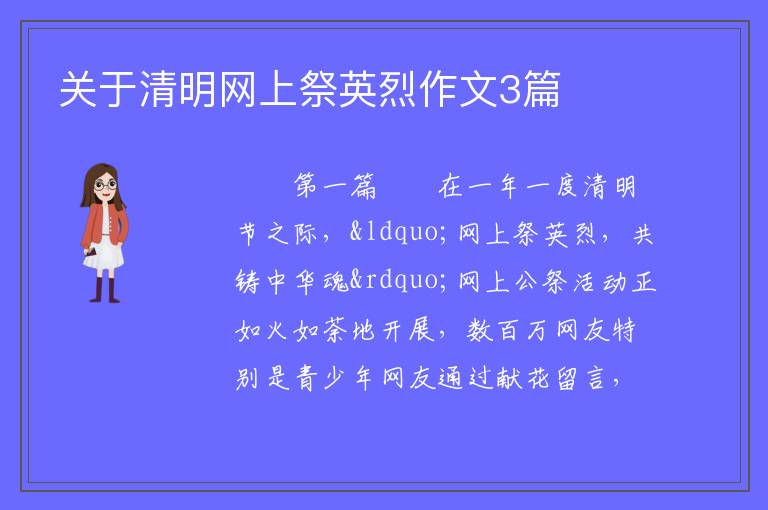 关于清明网上祭英烈作文3篇

第一篇　　在一年一度清明节之际，&ldquo;网上祭英烈，共铸中华魂&rdquo;网上公祭活动正如火如荼地开展，数百万网友特别是青少年网友通过献花留言，